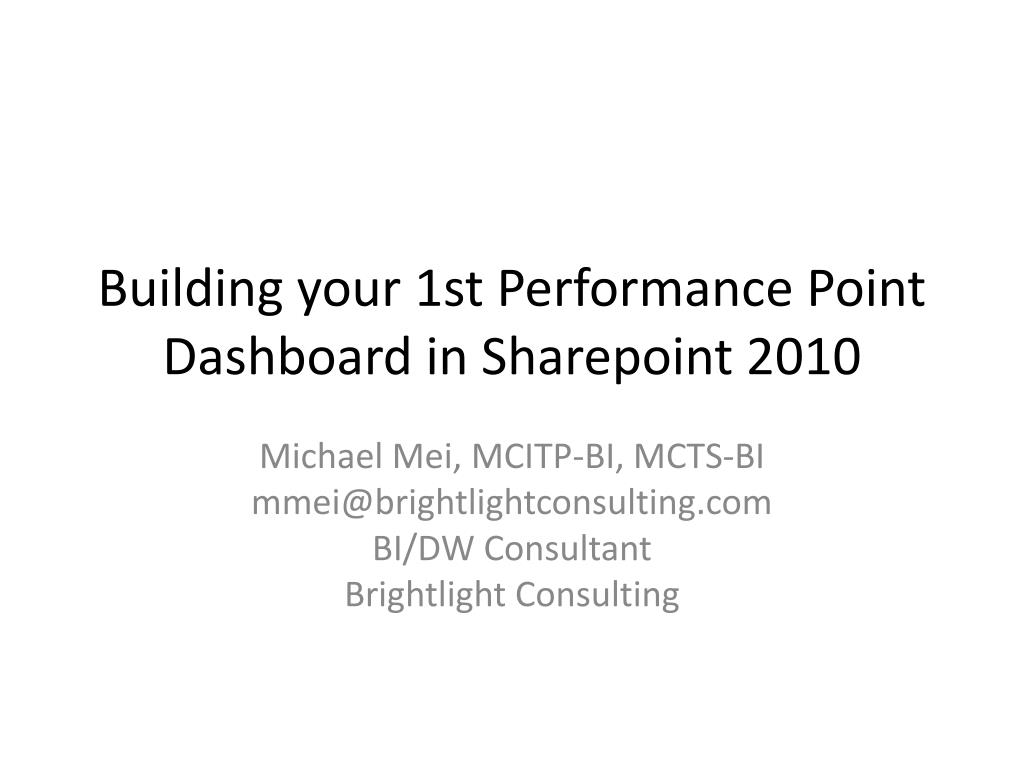 Building your 1st Performance Point Dashboard in Sharepoint 2010

Michael Mei, MCITP-BI, MCTS-BI
mmei@brightlightconsulting.com
BI/DW Consultant
Brightlight Consulting